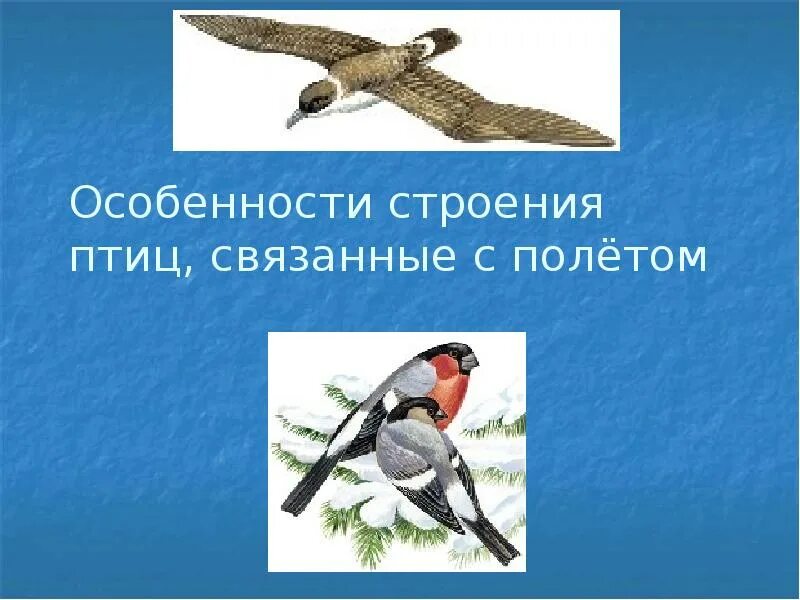 Особенности строения птиц, связанные с полётом